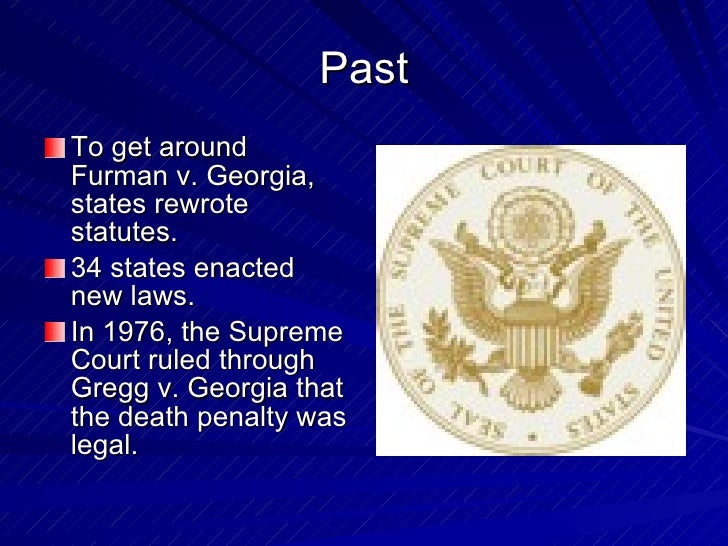 Past

To get around Furman v. Georgia, states rewrote statutes.

34 states enacted new laws.

In 1976, the Supreme Court ruled through Gregg v. Georgia that the death penalty was legal.

SEAL OF THE SUPREME COURT OF THE UNITED STATES